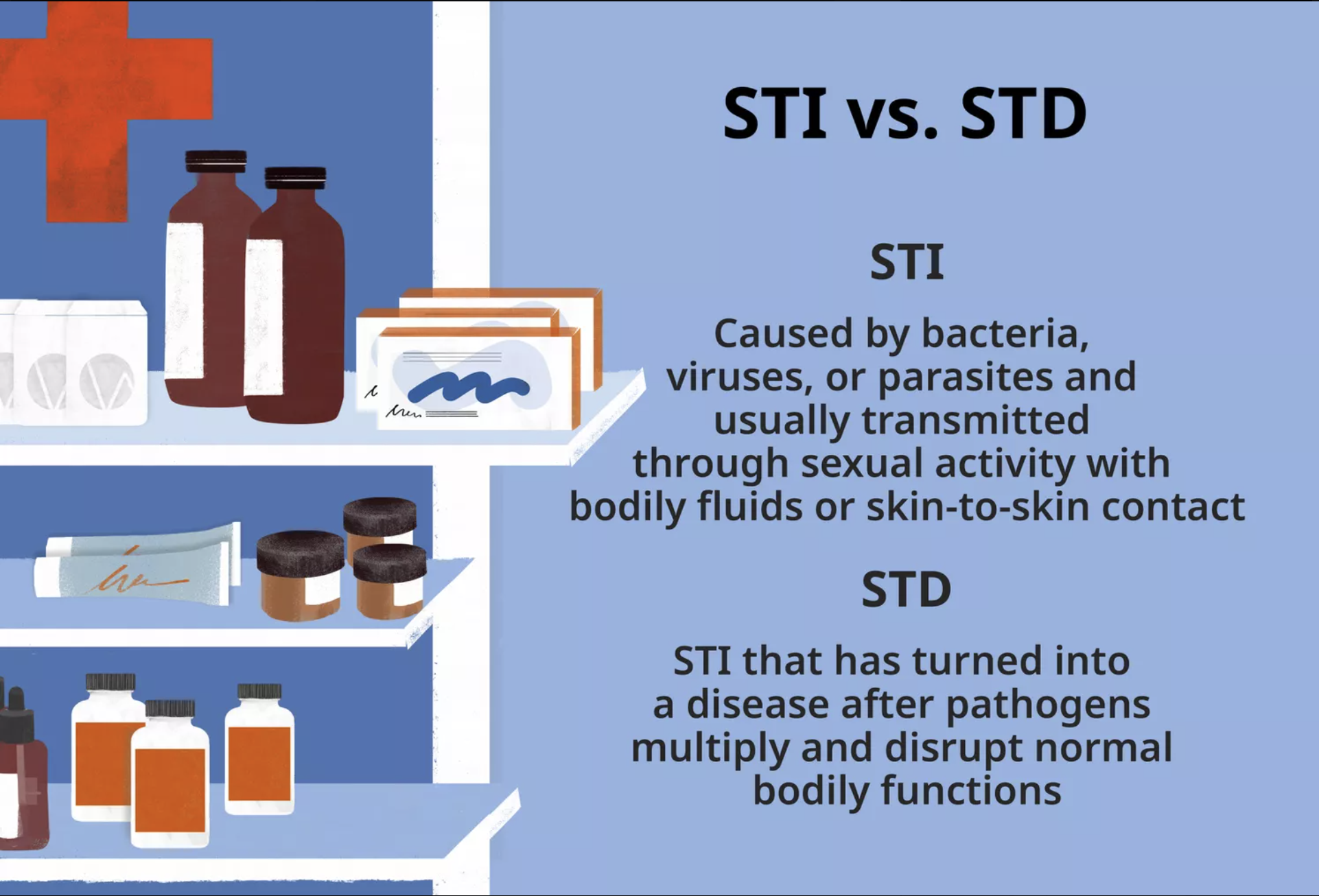 STI vs. STD

STI

Caused by bacteria, viruses, or parasites and usually transmitted through sexual activity with bodily fluids or skin-to-skin contact

STD

STI that has turned into a disease after pathogens multiply and disrupt normal bodily functions